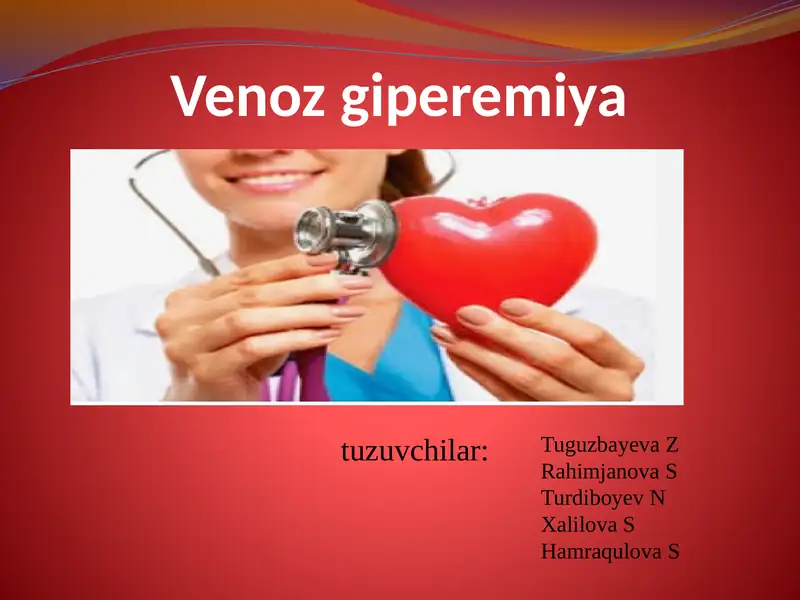 Venoz giperemiya

tuzuvchilar:

Tuguzbayeva Z
Rahimjanova S
Turdiboyev N
Xalilova S
Hamraqulova S